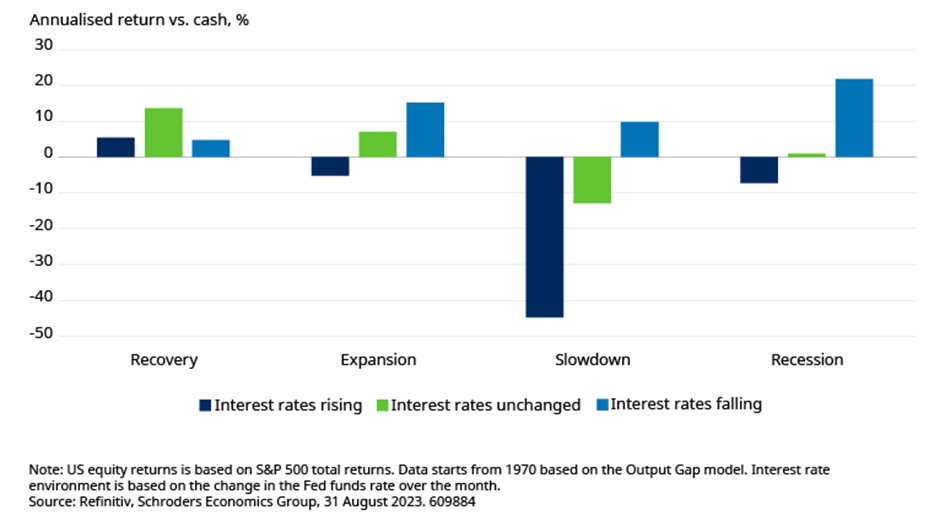 Annualised return vs. cash, %

30
20
10
0
-10
-20
-30
-40
-50

Recovery
Expansion
Slowdown
Recession

Interest rates rising
Interest rates unchanged
Interest rates falling

Note: US equity returns is based on S&P 500 total returns. Data starts from 1970 based on the Output Gap model. Interest rate environment is based on the change in the Fed funds rate over the month.
Source: Refinitiv, Schroders Economics Group, 31 August 2023. 609884